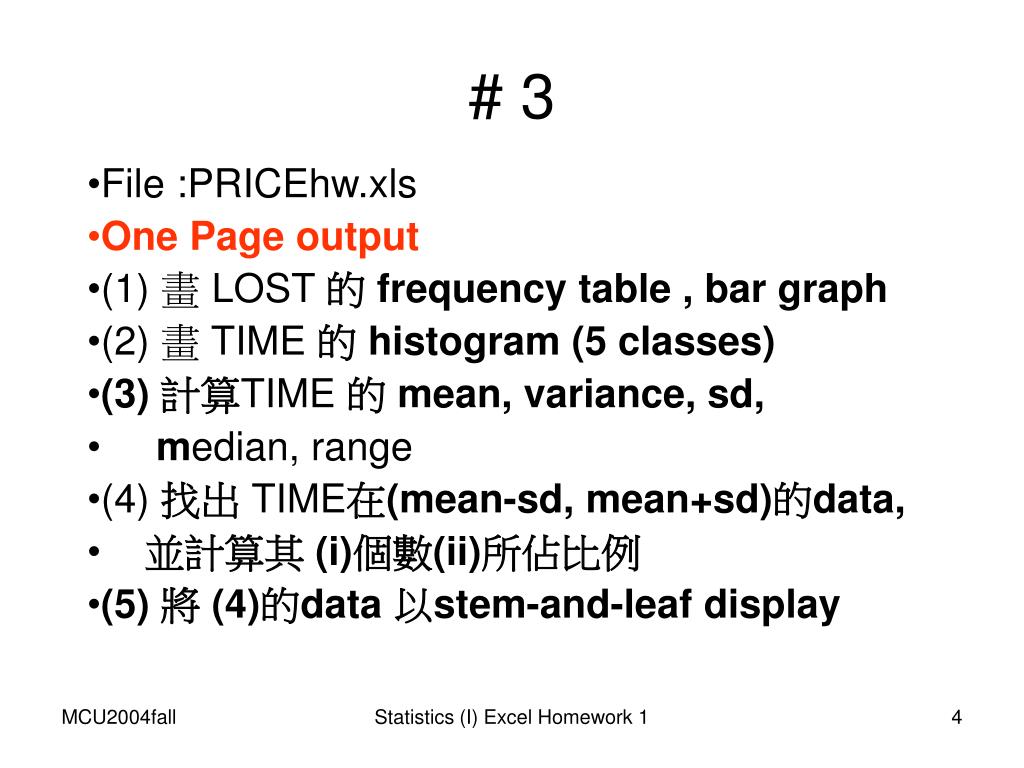 # 3

•File :PRICEhw.xls

•One Page output

•(1) 畫 LOST 的 frequency table , bar graph

•(2) 畫 TIME 的 histogram (5 classes)

•(3) 計算TIME 的 mean, variance, sd,

• median, range

•(4) 找出 TIME在(mean-sd, mean+sd)的data,

• 並計算其 (i)個數(ii)所佔比例

•(5) 將 (4)的data 以stem-and-leaf display

MCU2004fall

Statistics (I) Excel Homework 1

4